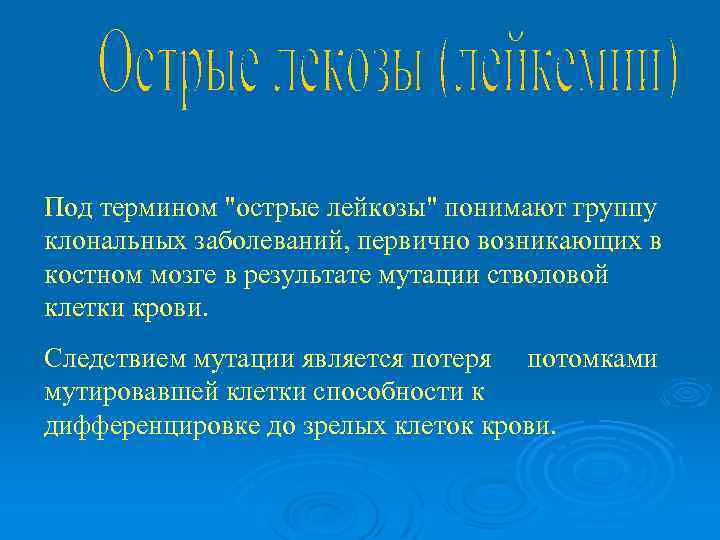 Острые лекозы (лейкемии)

Под термином "острые лейкозы" понимают группу клональных заболеваний, первично возникающих в костном мозге в результате мутации стволовой клетки крови.

Следствием мутации является потеря потомками мутировавшей клетки способности к дифференцировке до зрелых клеток крови.